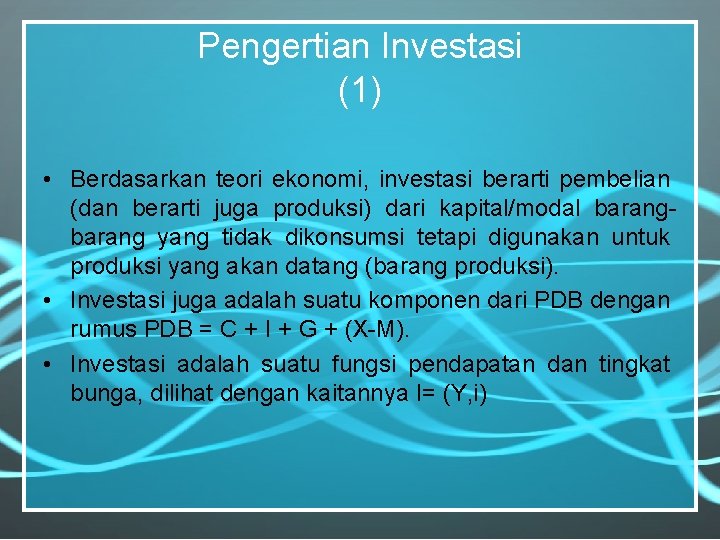 Pengertian Investasi (1)

• Berdasarkan teori ekonomi, investasi berarti pembelian (dan berarti juga produksi) dari kapital/modal barang-barang yang tidak dikonsumsi tetapi digunakan untuk produksi yang akan datang (barang produksi).
• Investasi juga adalah suatu komponen dari PDB dengan rumus PDB = C + I + G + (X-M).
• Investasi adalah suatu fungsi pendapatan dan tingkat bunga, dilihat dengan kaitannya I= (Y,i)